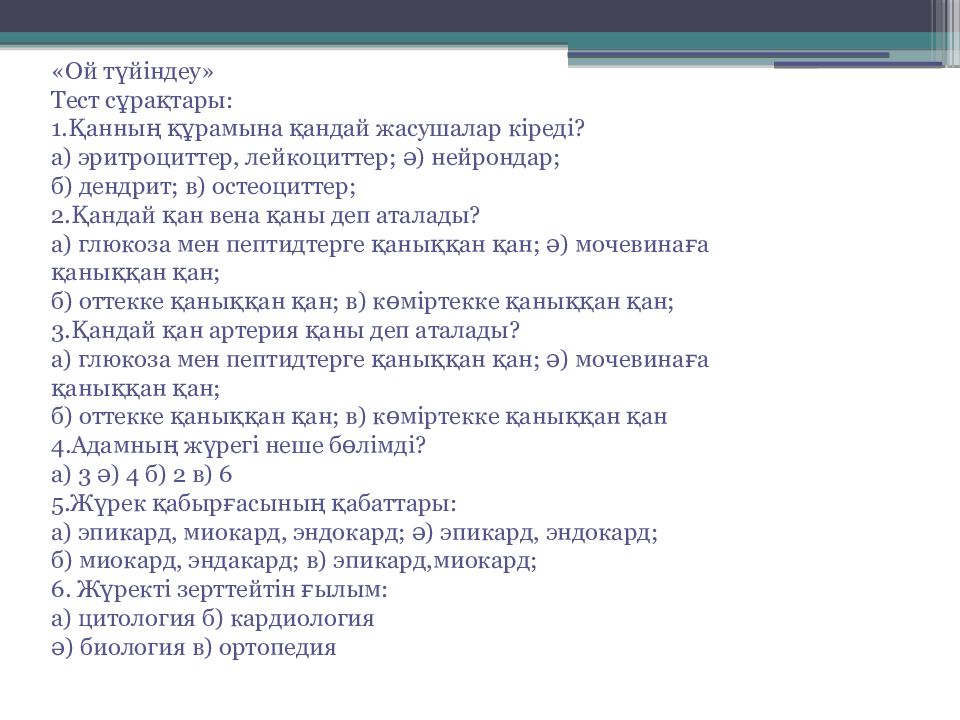 «Ой түйіндеу»
Тест сұрақтары:
1.Қанның құрамына қандай жасушалар кіреді?
а) эритроциттер, лейкоциттер; ә) нейрондар;
б) дендрит; в) остеоциттер;
2.Қандай қан вена қаны деп аталады?
а) глюкоза мен пептидтерге қаныққан қан; ә) мочевинаға қаныққан қан;
б) оттекке қаныққан қан; в) көміртекке қаныққан қан;
3.Қандай қан артерия қаны деп аталады?
а) глюкоза мен пептидтерге қаныққан қан; ә) мочевинаға қаныққан қан;
б) оттекке қаныққан қан; в) көміртекке қаныққан қан
4.Адамның жүрегі неше бөлімді?
а) 3 ә) 4 б) 2 в) 6
5.Жүрек қабырғасының қабаттары:
а) эпикард, миокард, эндокард; ә) эпикард, эндокард;
б) миокард, эндакард; в) эпикард,миокард;
6. Жүректі зерттейтін ғылым:
а) цитология б) кардиология
ә) биология в) ортопедия